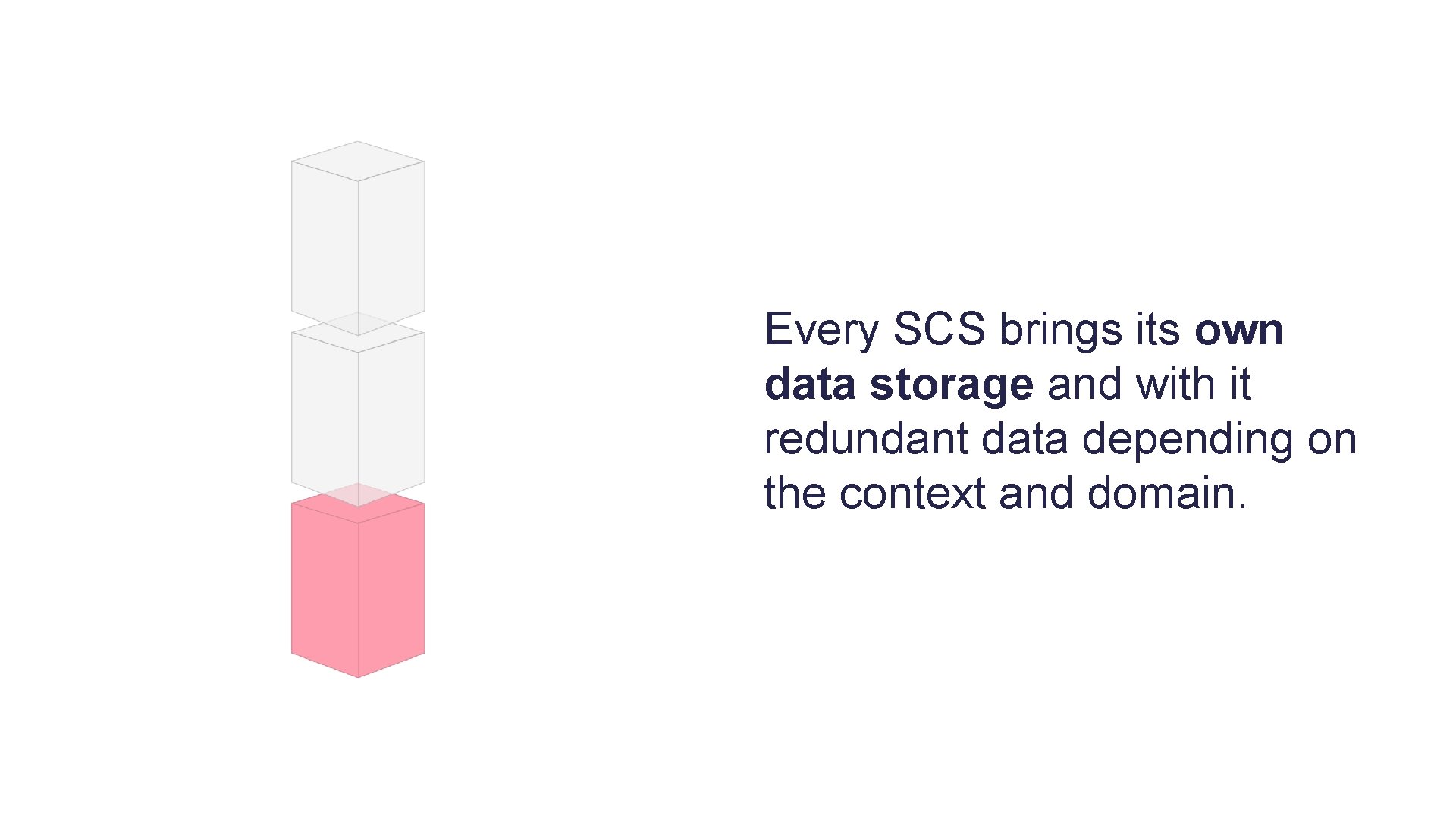 Every SCS brings its own data storage and with it redundant data depending on the context and domain.